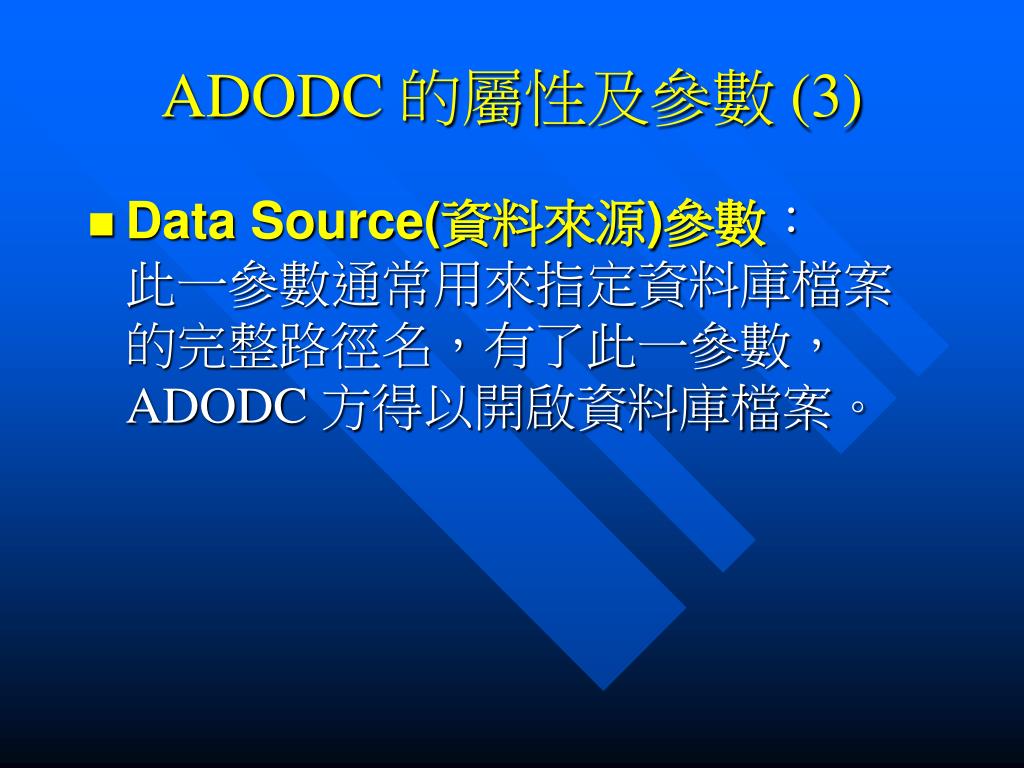 ADODC 的屬性及參數 (3)

Data Source(資料來源)參數：
此一參數通常用來指定資料庫檔案的完整路徑名，有了此一參數，ADODC 方得以開啟資料庫檔案。